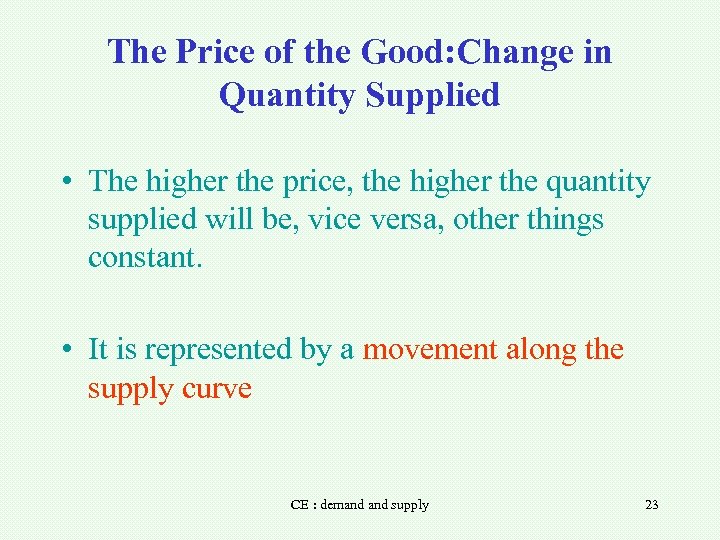 The Price of the Good:Change in Quantity Supplied

• The higher the price, the higher the quantity supplied will be, vice versa, other things constant.

• It is represented by a movement along the supply curve

CE : demand and supply

23